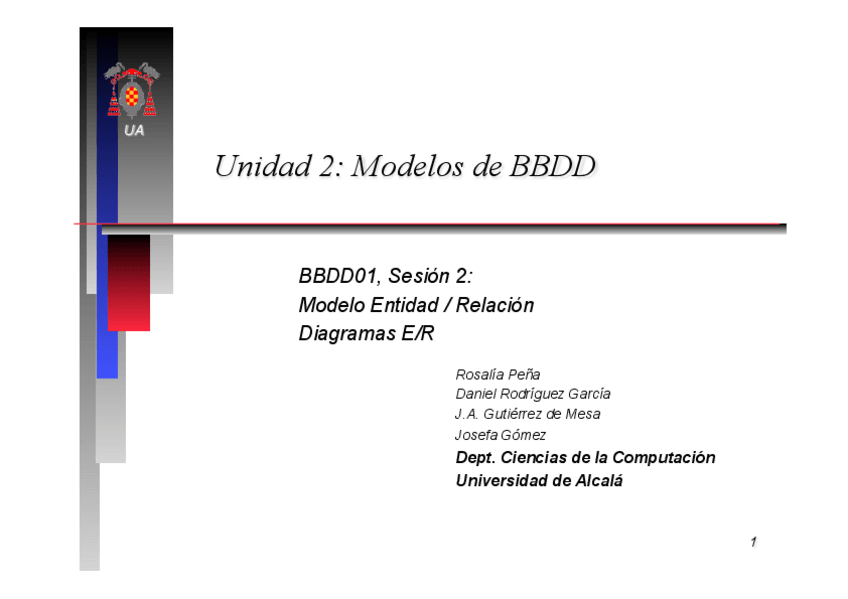 UA

Unidad 2: Modelos de BBDD

BBDD01, Sesión 2:
Modelo Entidad / Relación
Diagramas E/R

Rosalía Peña
Daniel Rodríguez García
J.A. Gutiérrez de Mesa
Josefa Gómez
Dept. Ciencias de la Computación
Universidad de Alcalá

1